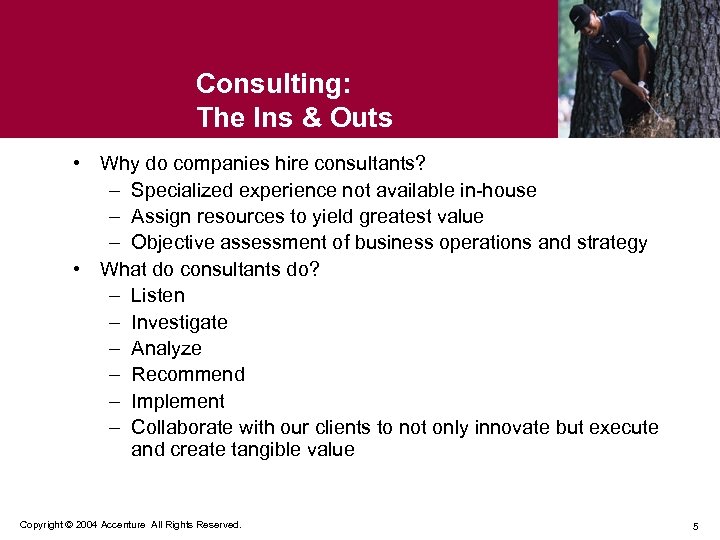 Consulting:
The Ins & Outs

• Why do companies hire consultants?
  – Specialized experience not available in-house
  – Assign resources to yield greatest value
  – Objective assessment of business operations and strategy
• What do consultants do?
  – Listen
  – Investigate
  – Analyze
  – Recommend
  – Implement
  – Collaborate with our clients to not only innovate but execute and create tangible value

Copyright © 2004 Accenture All Rights Reserved.

5